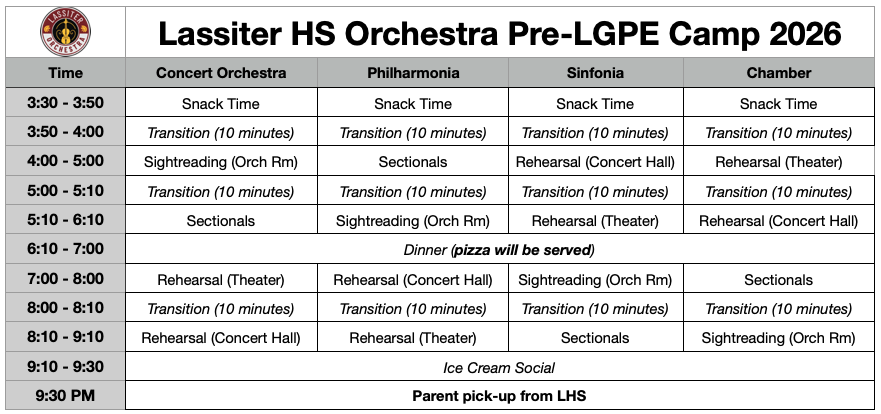 LASSITER ORCHESTRA

Lassiter HS Orchestra Pre-LGPE Camp 2026

| Time | Concert Orchestra | Philharmonia | Sinfonia | Chamber |
|---|---|---|---|---|
| 3:30 - 3:50 | Snack Time | Snack Time | Snack Time | Snack Time |
| 3:50 - 4:00 | Transition (10 minutes) | Transition (10 minutes) | Transition (10 minutes) | Transition (10 minutes) |
| 4:00 - 5:00 | Sightreading (Orch Rm) | Sectionals | Rehearsal (Concert Hall) | Rehearsal (Theater) |
| 5:00 - 5:10 | Transition (10 minutes) | Transition (10 minutes) | Transition (10 minutes) | Transition (10 minutes) |
| 5:10 - 6:10 | Sectionals | Sightreading (Orch Rm) | Rehearsal (Theater) | Rehearsal (Concert Hall) |
| 6:10 - 7:00 | Dinner (pizza will be served) | | | |
| 7:00 - 8:00 | Rehearsal (Theater) | Rehearsal (Concert Hall) | Sightreading (Orch Rm) | Sectionals |
| 8:00 - 8:10 | Transition (10 minutes) | Transition (10 minutes) | Transition (10 minutes) | Transition (10 minutes) |
| 8:10 - 9:10 | Rehearsal (Concert Hall) | Rehearsal (Theater) | Sectionals | Sightreading (Orch Rm) |
| 9:10 - 9:30 | Ice Cream Social | | | |
| 9:30 PM | Parent pick-up from LHS | | | |